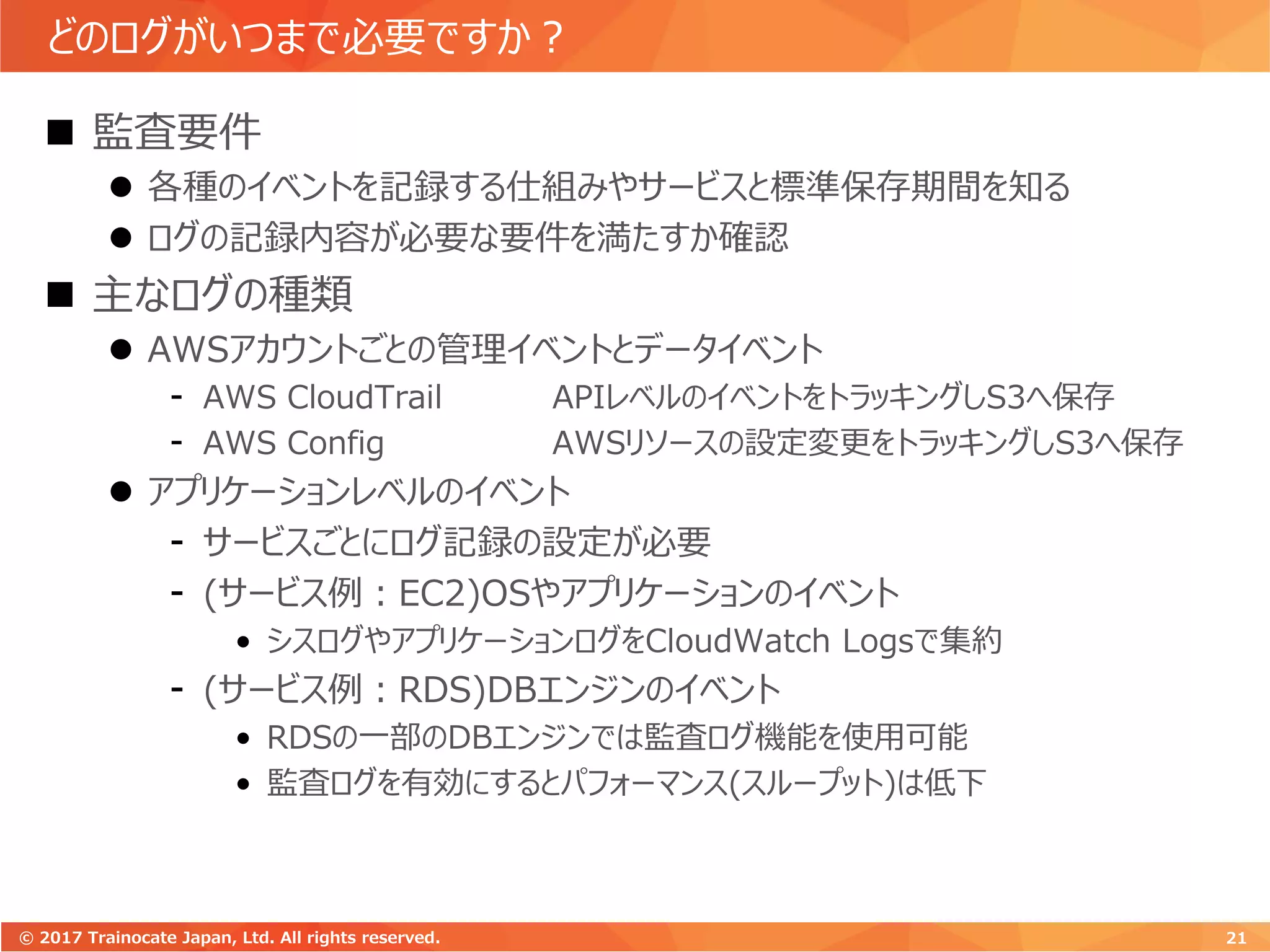 どのログがいつまで必要ですか？

■ 監査要件

● 各種のイベントを記録する仕組みやサービスと標準保存期間を知る

● ログの記録内容が必要な要件を満たすか確認

■ 主なログの種類

● AWSアカウントごとの管理イベントとデータイベント

- AWS CloudTrail　APIレベルのイベントをトラッキングしS3へ保存

- AWS Config　AWSリソースの設定変更をトラッキングしS3へ保存

● アプリケーションレベルのイベント

- サービスごとにログ記録の設定が必要

- (サービス例：EC2)OSやアプリケーションのイベント

• シスログやアプリケーションログをCloudWatch Logsで集約

- (サービス例：RDS)DBエンジンのイベント

• RDSの一部のDBエンジンでは監査ログ機能を使用可能

• 監査ログを有効にするとパフォーマンス(スループット)は低下

© 2017 Trainocate Japan, Ltd. All rights reserved.

21